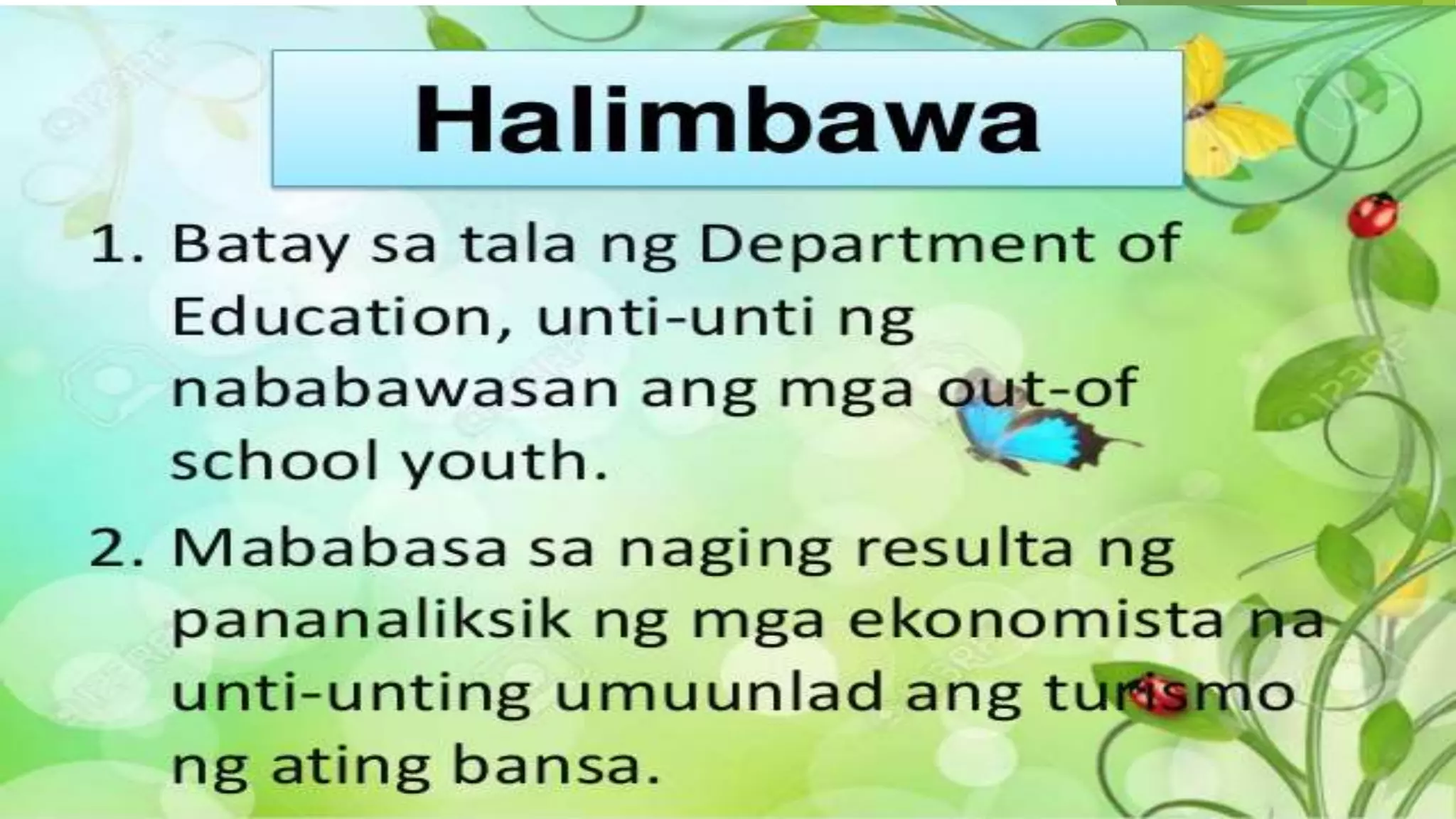 Halimbawa

1. Batay sa tala ng Department of Education, unti-unti ng nababawasan ang mga out-of school youth.

2. Mababasa sa naging resulta ng pananaliksik ng mga ekonomista na unti-unting umuunlad ang turismo ng ating bansa.